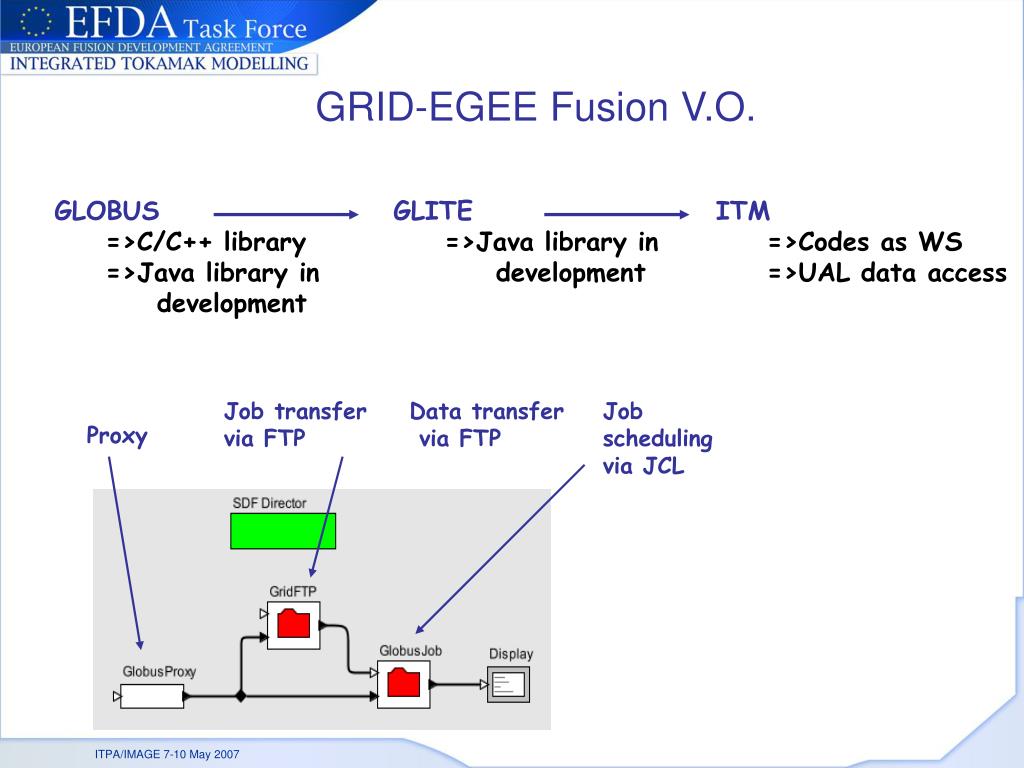 EFDA Task Force
EUROPEAN FUSION DEVELOPMENT AGREEMENT
INTEGRATED TOKAMAK MODELLING

GRID-EGEE Fusion V.O.

GLOBUS
=>C/C++ library
=>Java library in development

GLITE
=>Java library in development

ITM
=>Codes as WS
=>UAL data access

Proxy

Job transfer via FTP

Data transfer via FTP

Job scheduling via JCL

SDF Director

GridFTP

GlobusProxy

GlobusJob

Display

ITPA/IMAGE 7-10 May 2007